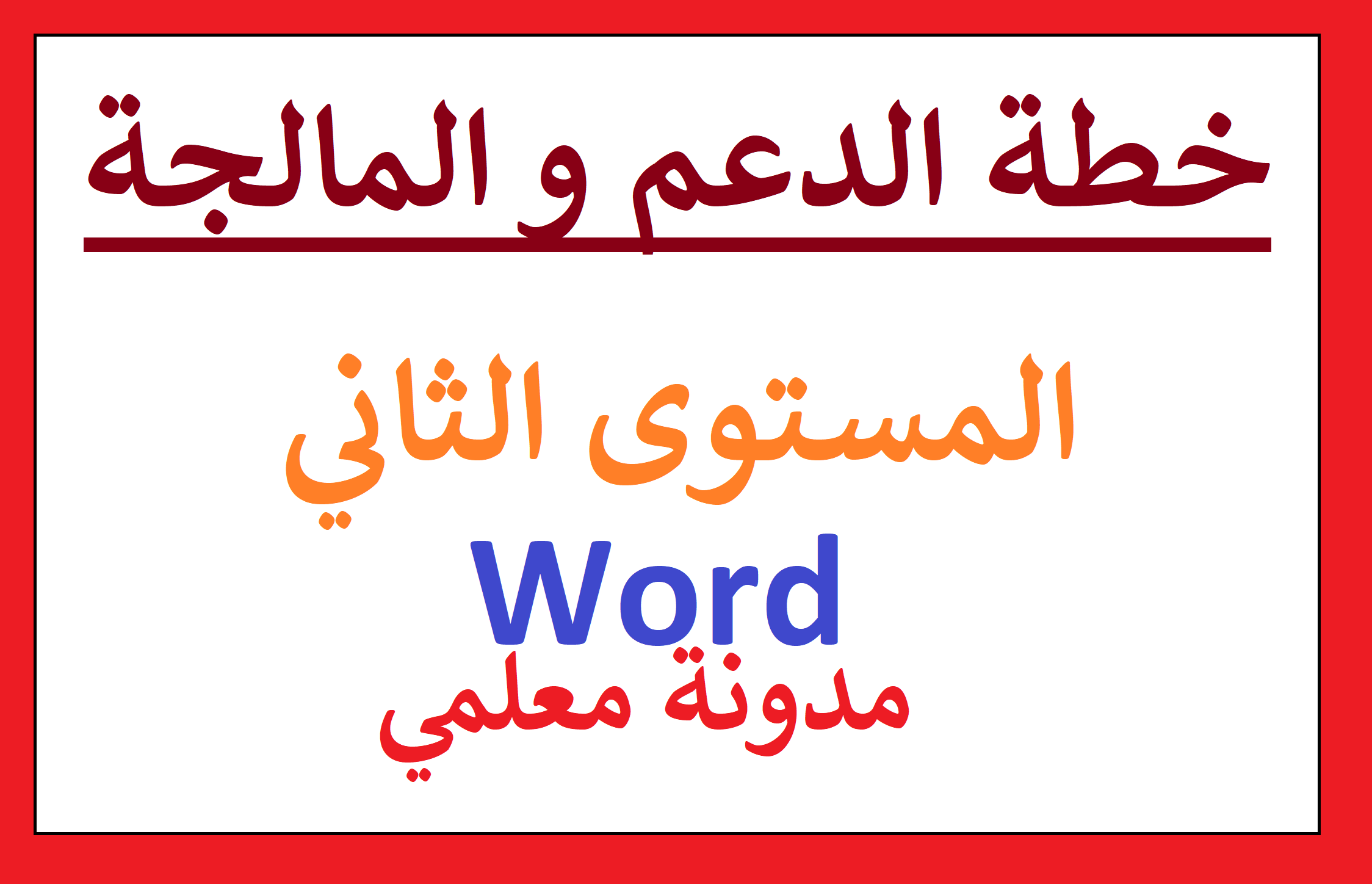 خطة الدعم و المالجة

المستوى الثاني

Word

مدونة معلمي